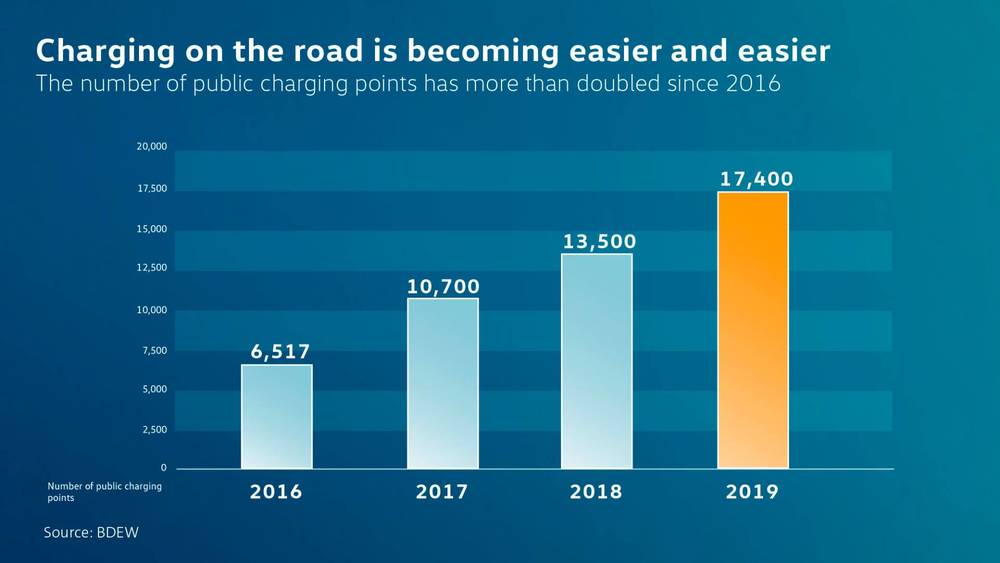 Charging on the road is becoming easier and easier
The number of public charging points has more than doubled since 2016

20,000
17,500
15,000
12,500
10,000
7,500
5,000
2,500
0

6,517
10,700
13,500
17,400

Number of public charging points

2016
2017
2018
2019

Source: BDEW